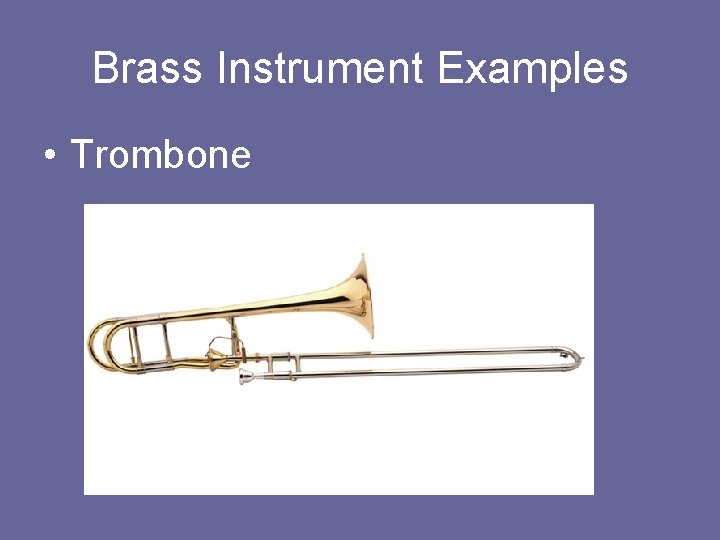 Brass Instrument Examples

• Trombone